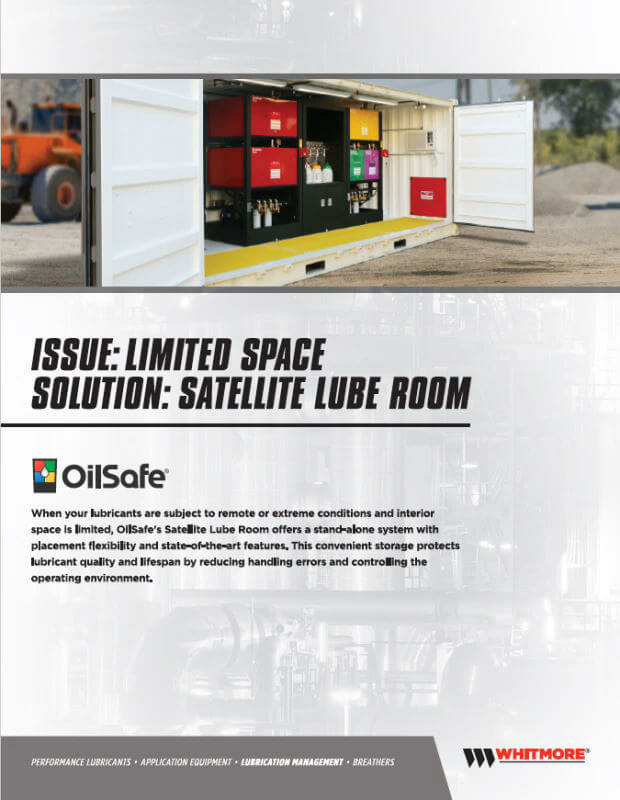 ISSUE: LIMITED SPACE
SOLUTION: SATELLITE LUBE ROOM

OilSafe®

When your lubricants are subject to remote or extreme conditions and interior space is limited, OilSafe's Satellite Lube Room offers a stand-alone system with placement flexibility and state-of-the-art features. This convenient storage protects lubricant quality and lifespan by reducing handling errors and controlling the operating environment.

PERFORMANCE LUBRICANTS • APPLICATION EQUIPMENT • LUBRICATION MANAGEMENT • BREATHERS

WHITMORE®